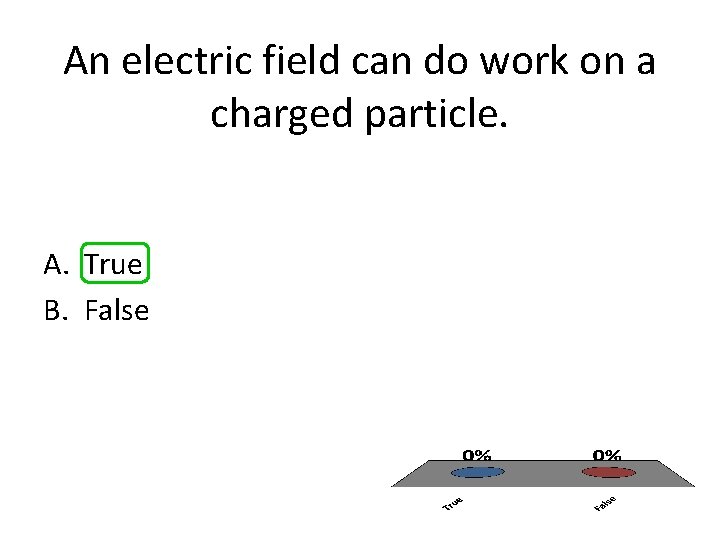 An electric field can do work on a charged particle.

A. True
B. False

0%
0%
True
False